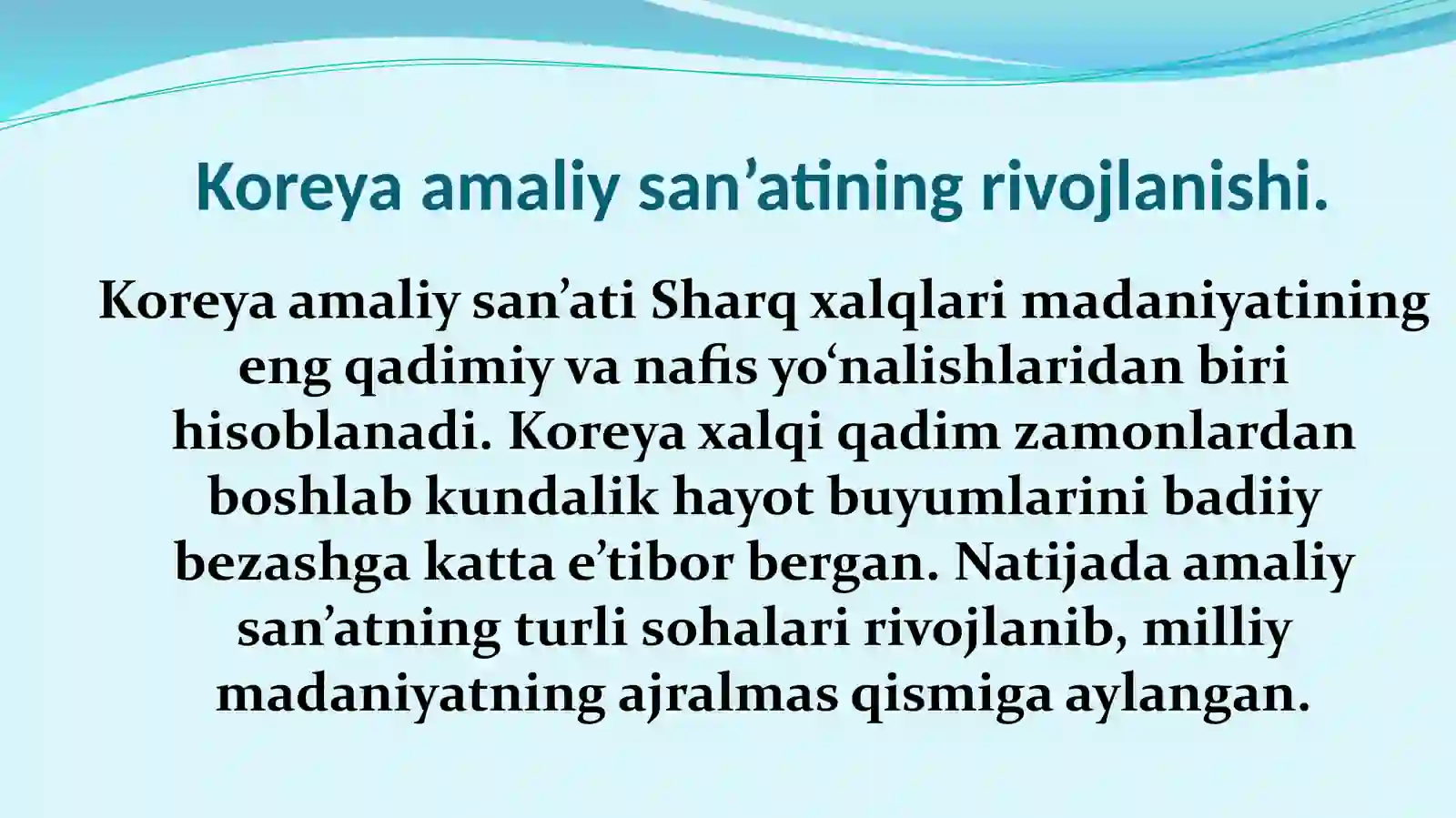 Koreya amaliy san’atining rivojlanishi.

Koreya amaliy san’ati Sharq xalqlari madaniyatining eng qadimiy va nafis yo‘nalishlaridan biri hisoblanadi. Koreya xalqi qadim zamonlardan boshlab kundalik hayot buyumlarini badiiy bezashga katta e’tibor bergan. Natijada amaliy san’atning turli sohalari rivojlanib, milliy madaniyatning ajralmas qismiga aylangan.